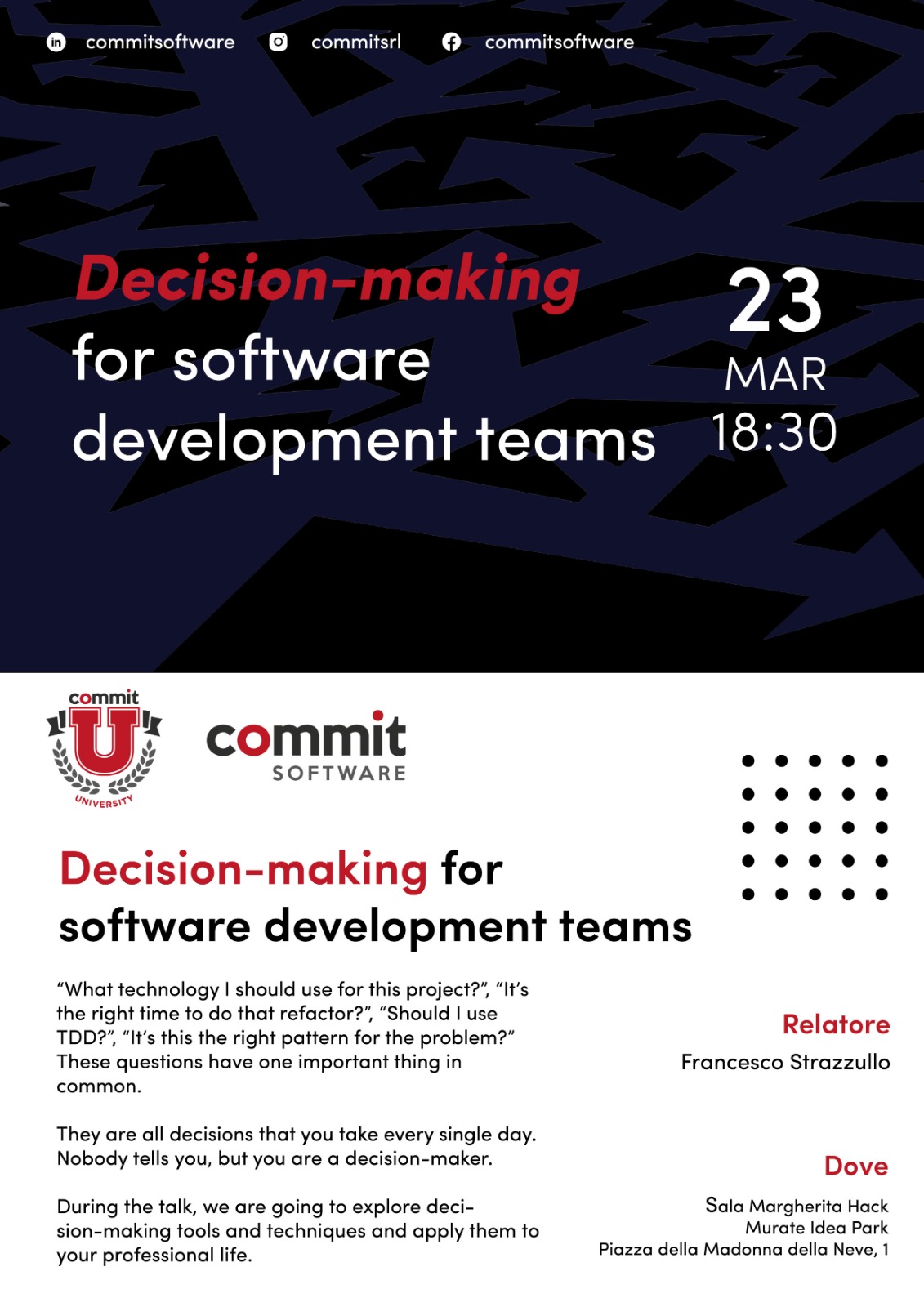 commitsoftware commitsrl commitsoftware

Decision-making for software development teams

23 MAR 18:30

commit U UNIVERSITY

commit SOFTWARE

Decision-making for software development teams

“What technology I should use for this project?”, “It’s the right time to do that refactor?”, “Should I use TDD?”, “It’s this the right pattern for the problem?” These questions have one important thing in common.

They are all decisions that you take every single day. Nobody tells you, but you are a decision-maker.

During the talk, we are going to explore decision-making tools and techniques and apply them to your professional life.

Relatore

Francesco Strazzullo

Dove

Sala Margherita Hack
Murate Idea Park
Piazza della Madonna della Neve, 1